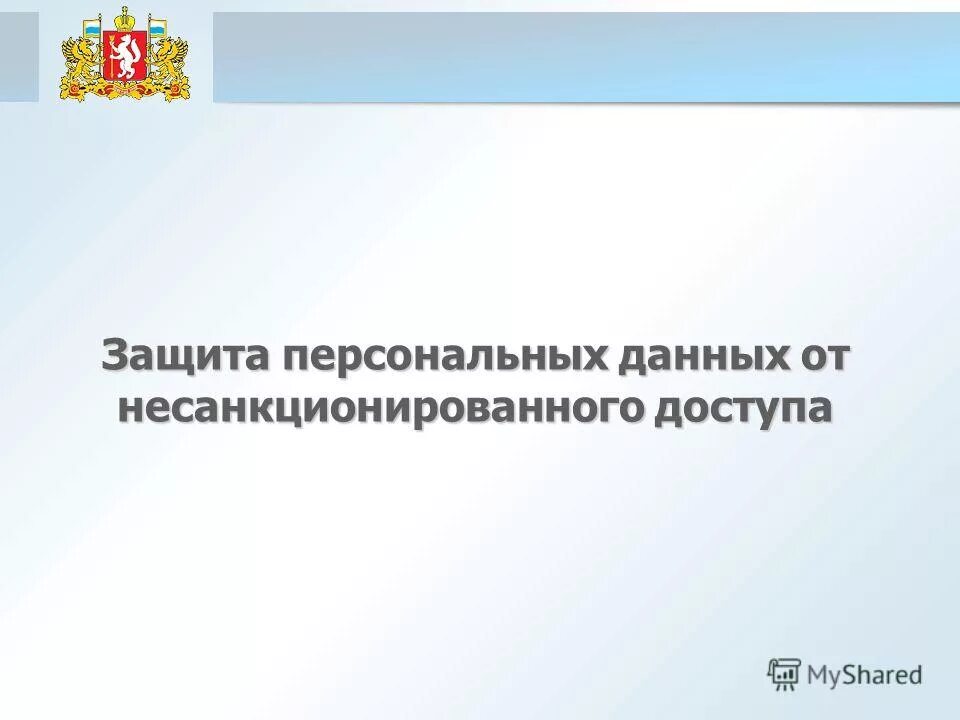 Защита персональных данных от несанкционированного доступа

MyShared